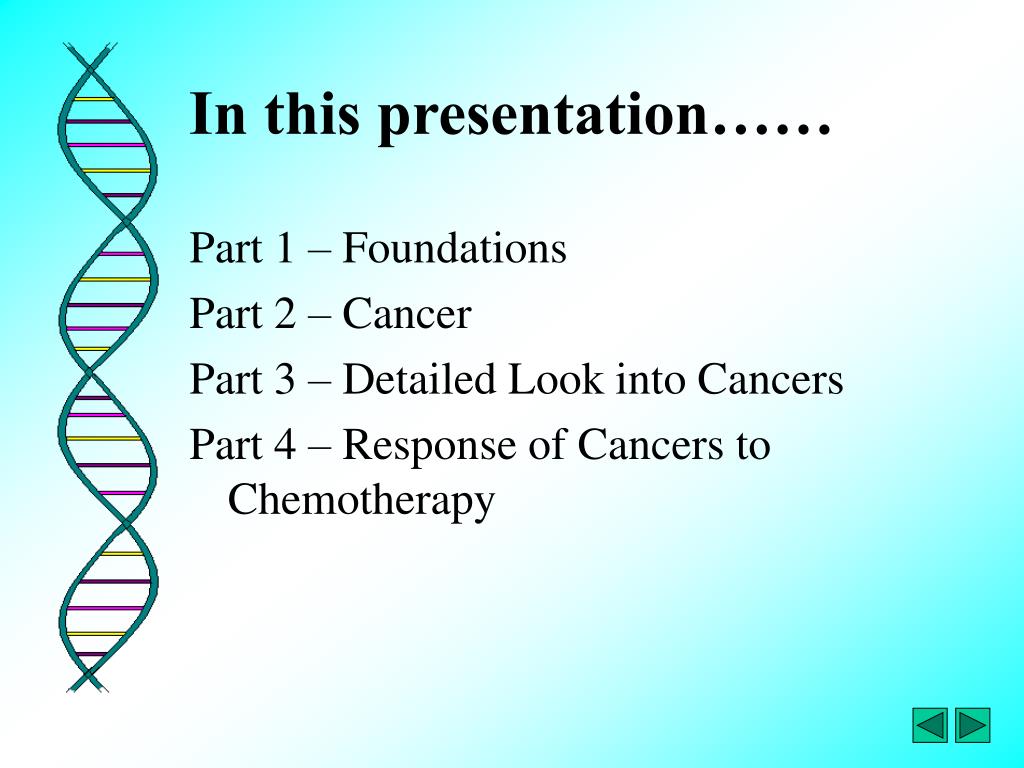 In this presentation……

Part 1 – Foundations

Part 2 – Cancer

Part 3 – Detailed Look into Cancers

Part 4 – Response of Cancers to Chemotherapy